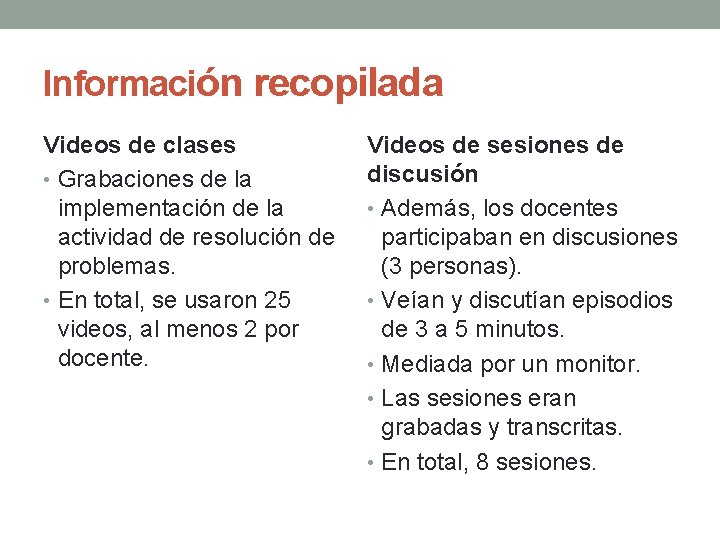 Información recopilada

Videos de clases

• Grabaciones de la implementación de la actividad de resolución de problemas.
• En total, se usaron 25 videos, al menos 2 por docente.

Videos de sesiones de discusión

• Además, los docentes participaban en discusiones (3 personas).
• Veían y discutían episodios de 3 a 5 minutos.
• Mediada por un monitor.
• Las sesiones eran grabadas y transcritas.
• En total, 8 sesiones.